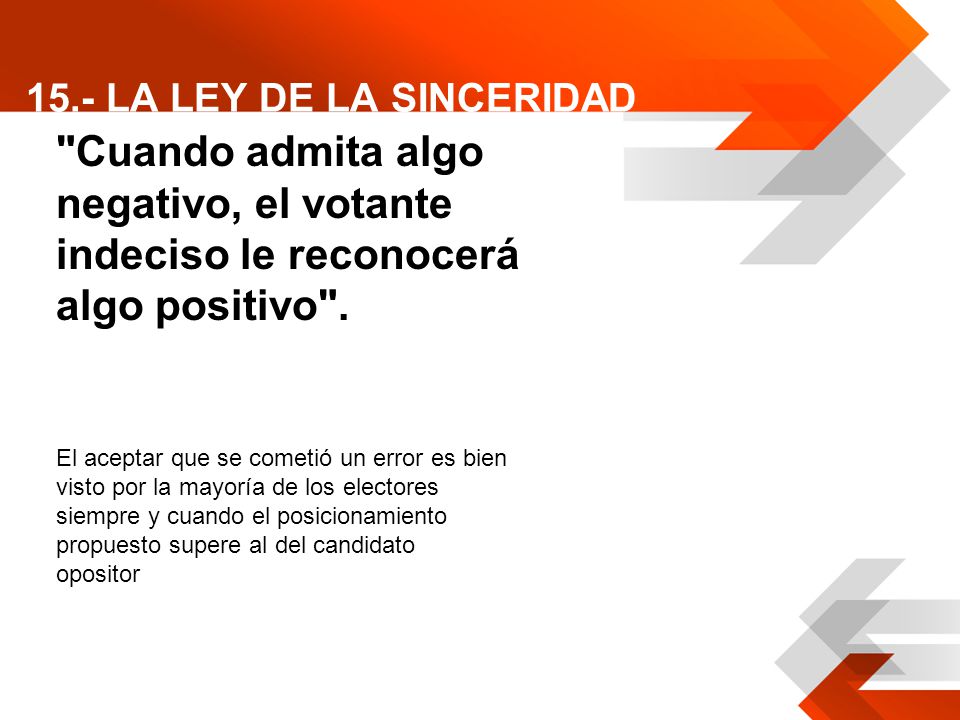 15.- LA LEY DE LA SINCERIDAD

"Cuando admita algo negativo, el votante indeciso le reconocerá algo positivo".

El aceptar que se cometió un error es bien visto por la mayoría de los electores siempre y cuando el posicionamiento propuesto supere al del candidato opositor